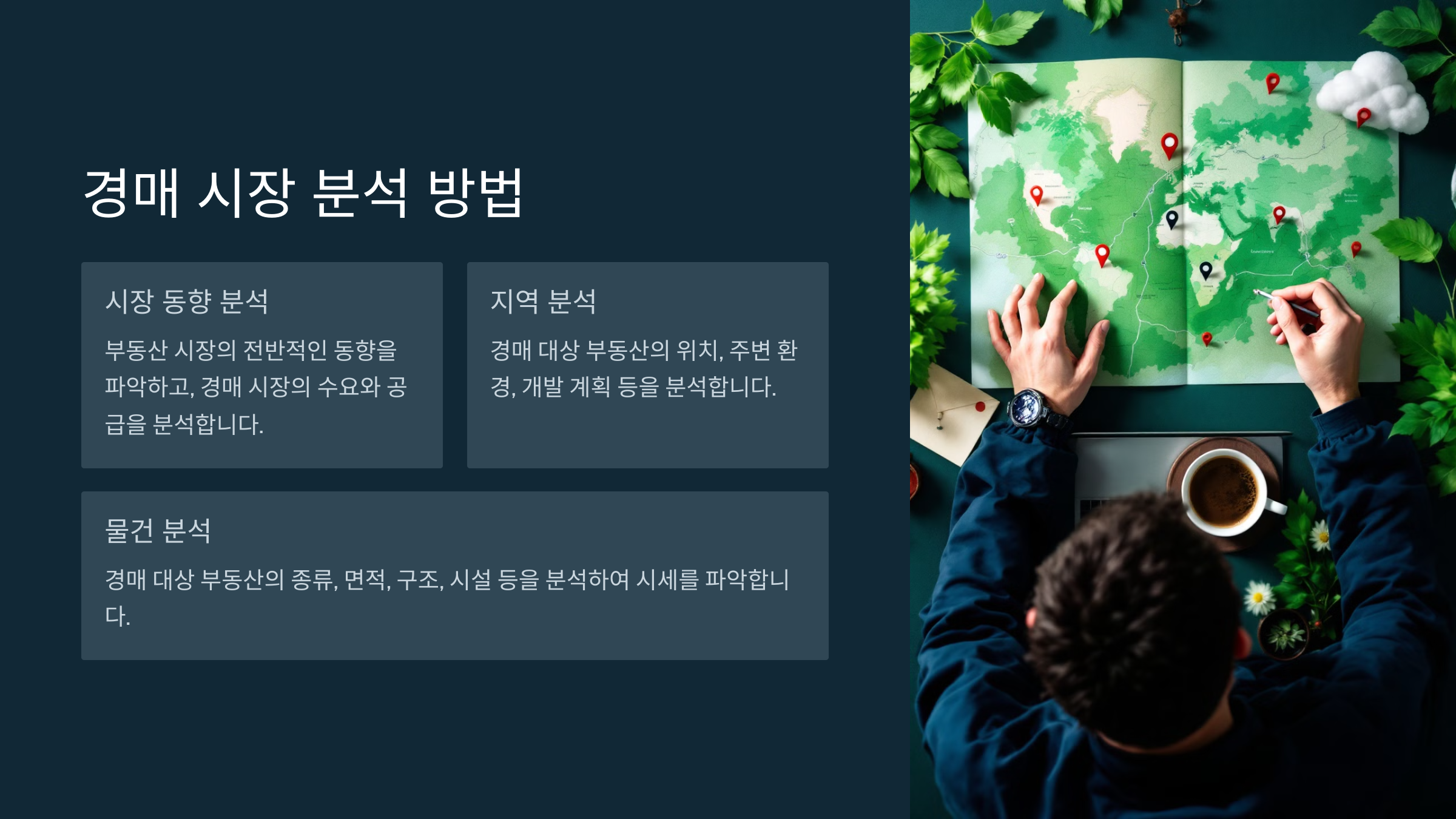 경매 시장 분석 방법

시장 동향 분석

부동산 시장의 전반적인 동향을 파악하고, 경매 시장의 수요와 공급을 분석합니다.

지역 분석

경매 대상 부동산의 위치, 주변 환경, 개발 계획 등을 분석합니다.

물건 분석

경매 대상 부동산의 종류, 면적, 구조, 시설 등을 분석하여 시세를 파악합니다.